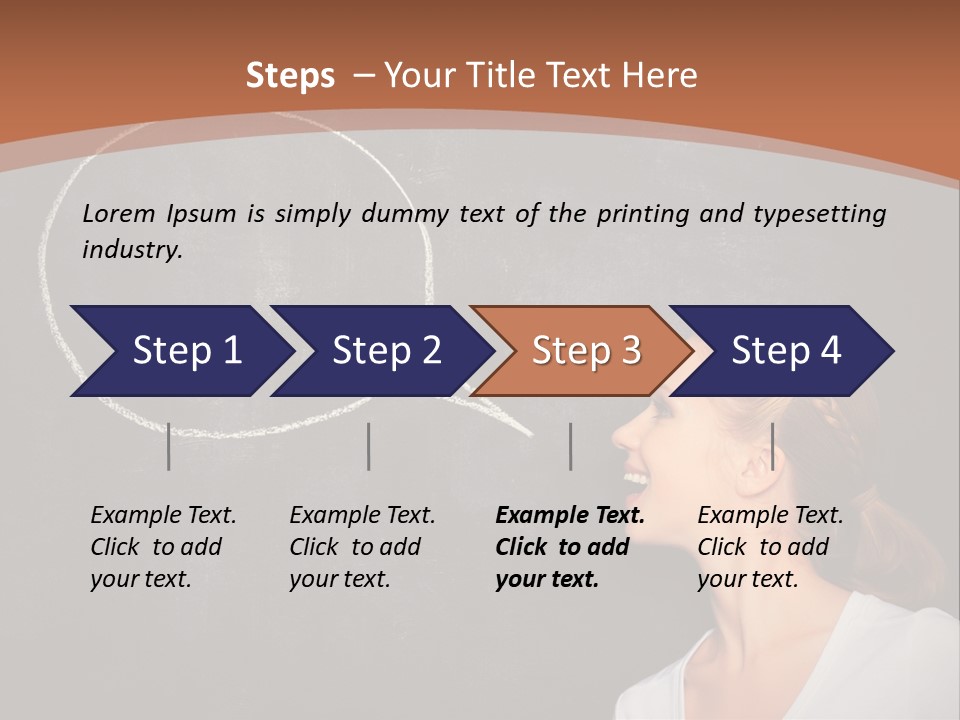 Steps – Your Title Text Here

Lorem Ipsum is simply dummy text of the printing and typesetting industry.

Step 1

Step 2

Step 3

Step 4

Example Text. Click to add your text.

Example Text. Click to add your text.

Example Text. Click to add your text.

Example Text. Click to add your text.